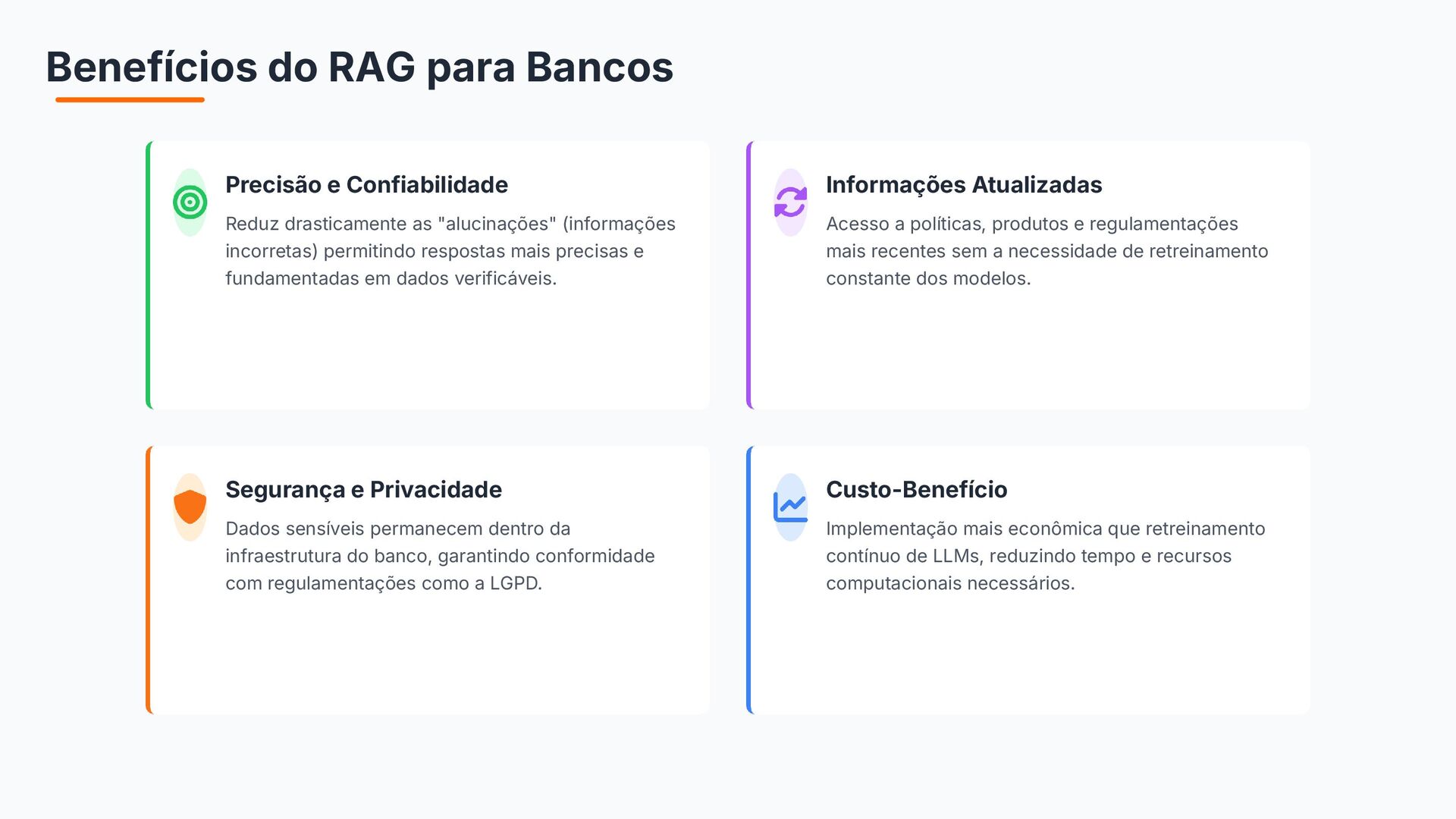 Benefícios do RAG para Bancos

Precisão e Confiabilidade

Reduz drasticamente as "alucinações" (informações incorretas) permitindo respostas mais precisas e fundamentadas em dados verificáveis.

Informações Atualizadas

Acesso a políticas, produtos e regulamentações mais recentes sem a necessidade de retreinamento constante dos modelos.

Segurança e Privacidade

Dados sensíveis permanecem dentro da infraestrutura do banco, garantindo conformidade com regulamentações como a LGPD.

Custo-Benefício

Implementação mais econômica que retreinamento contínuo de LLMs, reduzindo tempo e recursos computacionais necessários.